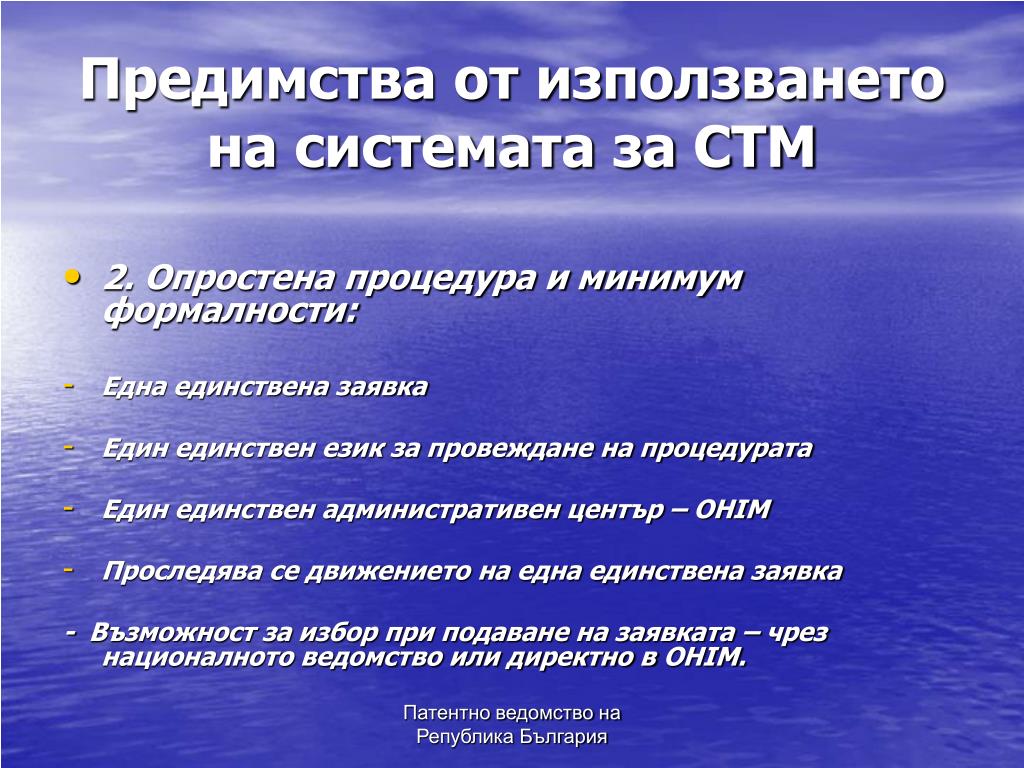 Предимства от използването на системата за СТМ

• 2. Опростена процедура и минимум формалности:

- Една единствена заявка

- Един единствен език за провеждане на процедурата

- Един единствен административен център – OHIM

- Проследява се движението на една единствена заявка

- Възможност за избор при подаване на заявката – чрез националното ведомство или директно в OHIM.

Патентно ведомство на Република България